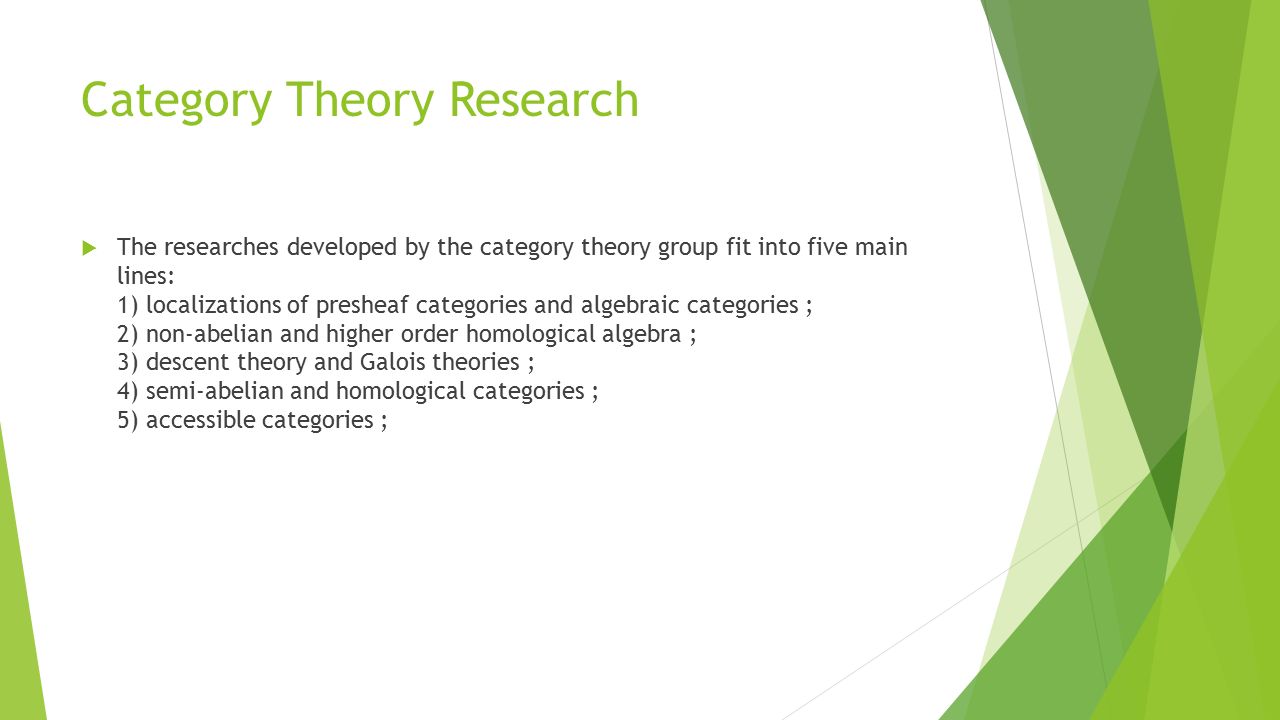 Category Theory Research

The researches developed by the category theory group fit into five main lines:
1) localizations of presheaf categories and algebraic categories ;
2) non-abelian and higher order homological algebra ;
3) descent theory and Galois theories ;
4) semi-abelian and homological categories ;
5) accessible categories ;